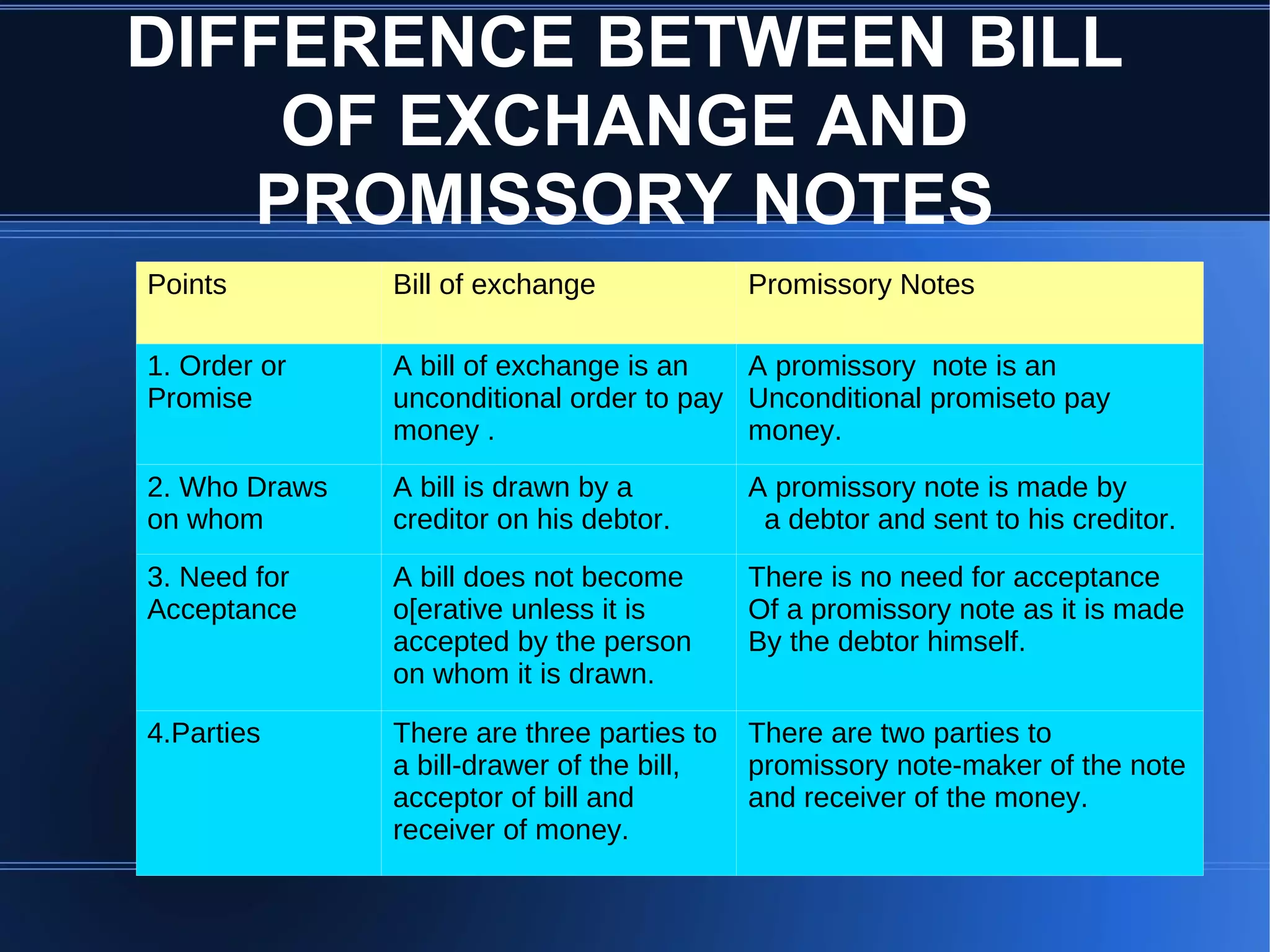 DIFFERENCE BETWEEN BILL OF EXCHANGE AND PROMISSORY NOTES

| Points | Bill of exchange | Promissory Notes |
|---|---|---|
| 1. Order or Promise | A bill of exchange is an unconditional order to pay money . | A promissory note is an Unconditional promiseto pay money. |
| 2. Who Draws on whom | A bill is drawn by a creditor on his debtor. | A promissory note is made by a debtor and sent to his creditor. |
| 3. Need for Acceptance | A bill does not become o[erative unless it is accepted by the person on whom it is drawn. | There is no need for acceptance Of a promissory note as it is made By the debtor himself. |
| 4.Parties | There are three parties to a bill-drawer of the bill, acceptor of bill and receiver of money. | There are two parties to promissory note-maker of the note and receiver of the money. |